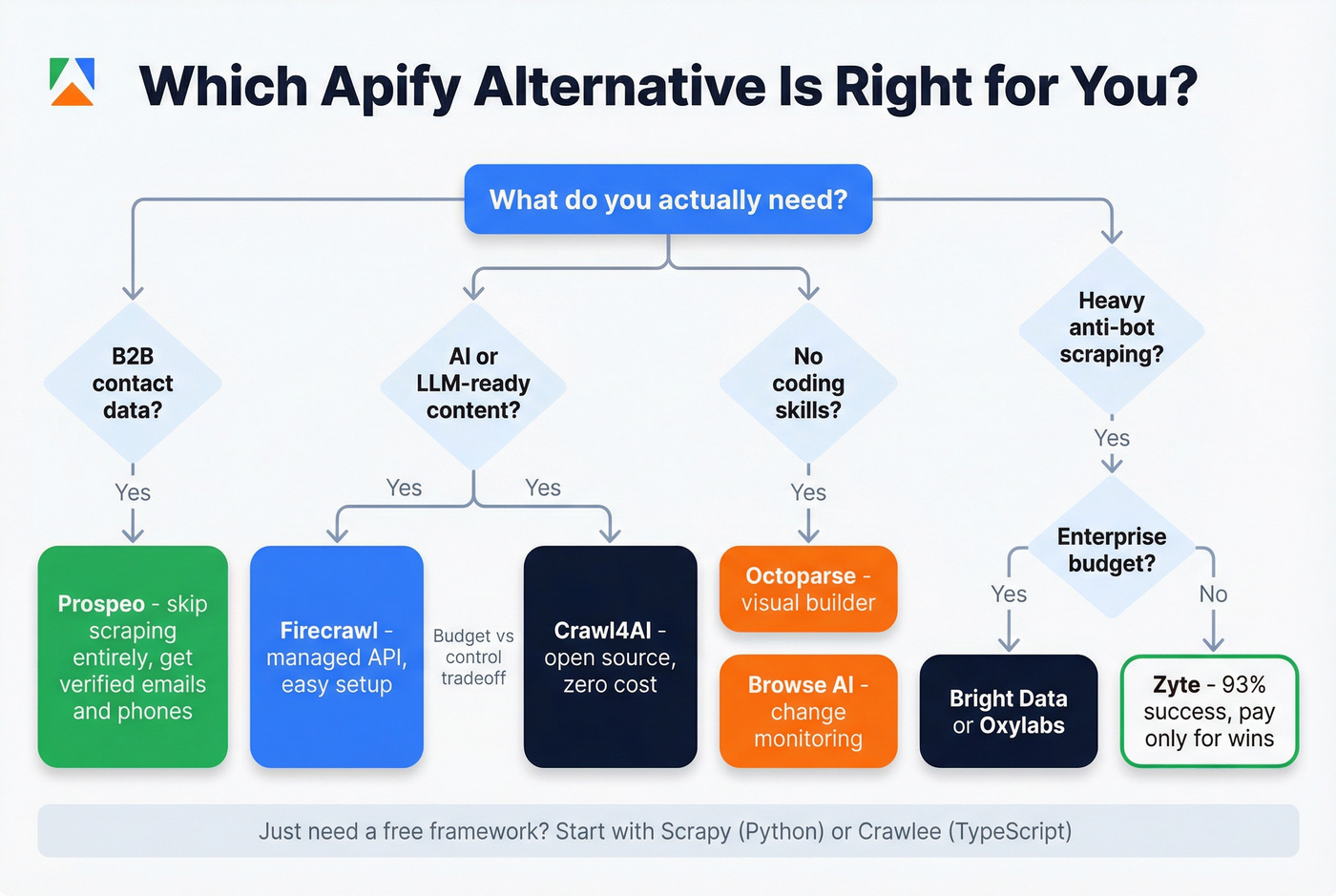 Which Apify Alternative Is Right for You?

What do you actually need?

B2B contact data?

Yes

Prospeo - skip scraping entirely, get verified emails and phones

AI or LLM-ready content?

Yes

Yes

Firecrawl - managed API, easy setup

Budget vs control tradeoff

Crawl4AI - open source, zero cost

No coding skills?

Yes

Octoparse - visual builder

Browse AI - change monitoring

Heavy anti-bot scraping?

Yes

Enterprise budget?

Yes

No

Bright Data or Oxylabs

Zyte - 93% success, pay only for wins

Just need a free framework? Start with Scrapy (Python) or Crawlee (TypeScript)